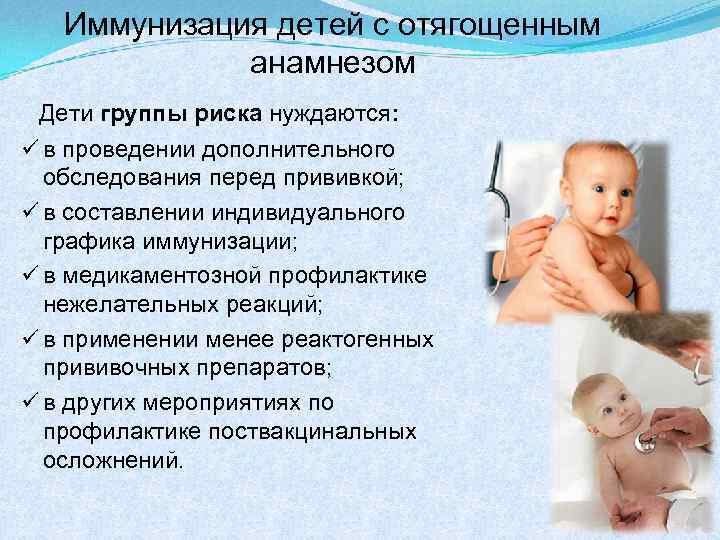 Иммунизация детей с отягощенным анамнезом

Дети группы риска нуждаются:
✓ в проведении дополнительного обследования перед прививкой;
✓ в составлении индивидуального графика иммунизации;
✓ в медикаментозной профилактике нежелательных реакций;
✓ в применении менее реактогенных прививочных препаратов;
✓ в других мероприятиях по профилактике поствакцинальных осложнений.